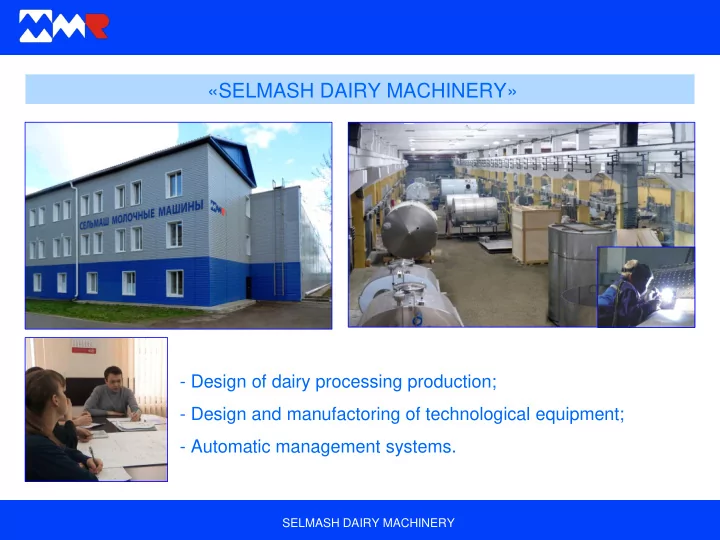 «SELMASH DAIRY MACHINERY»

СЕЛЬМАШ МОЛОЧНЫЕ МАШИНЫ

- Design of dairy processing production;

- Design and manufactoring of technological equipment;

- Automatic management systems.

SELMASH DAIRY MACHINERY